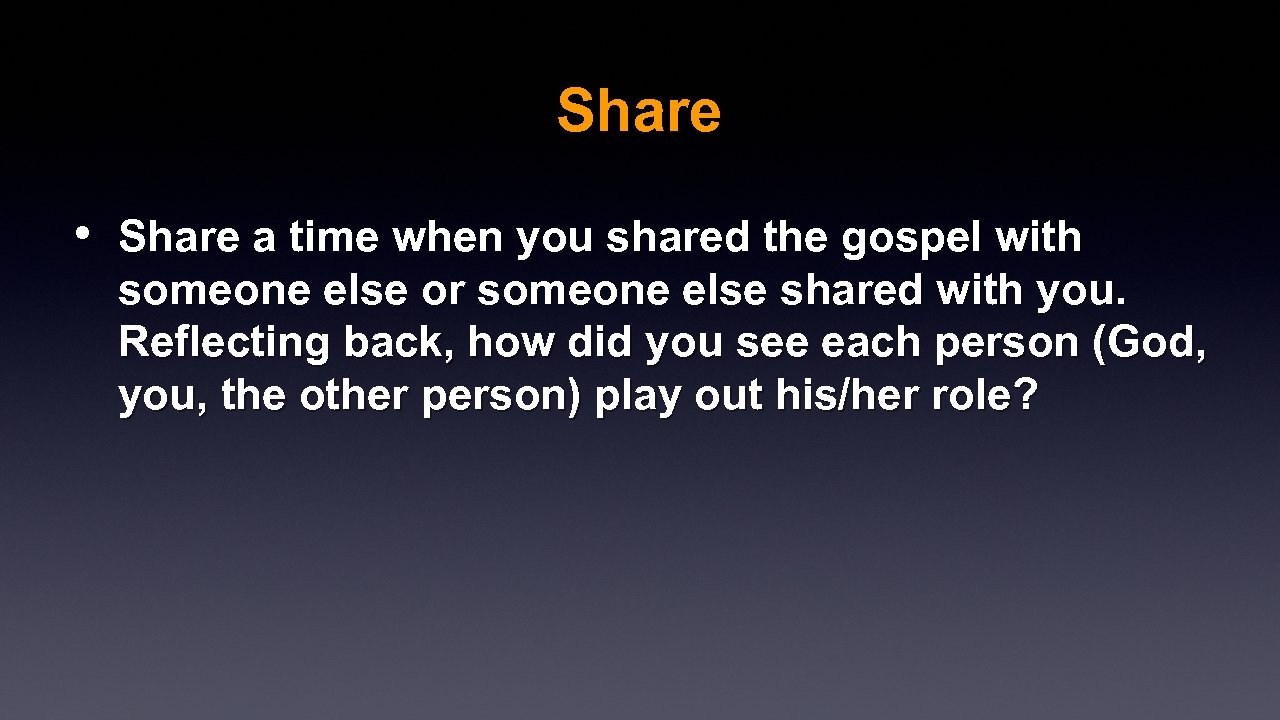 Share

• Share a time when you shared the gospel with someone else or someone else shared with you. Reflecting back, how did you see each person (God, you, the other person) play out his/her role?